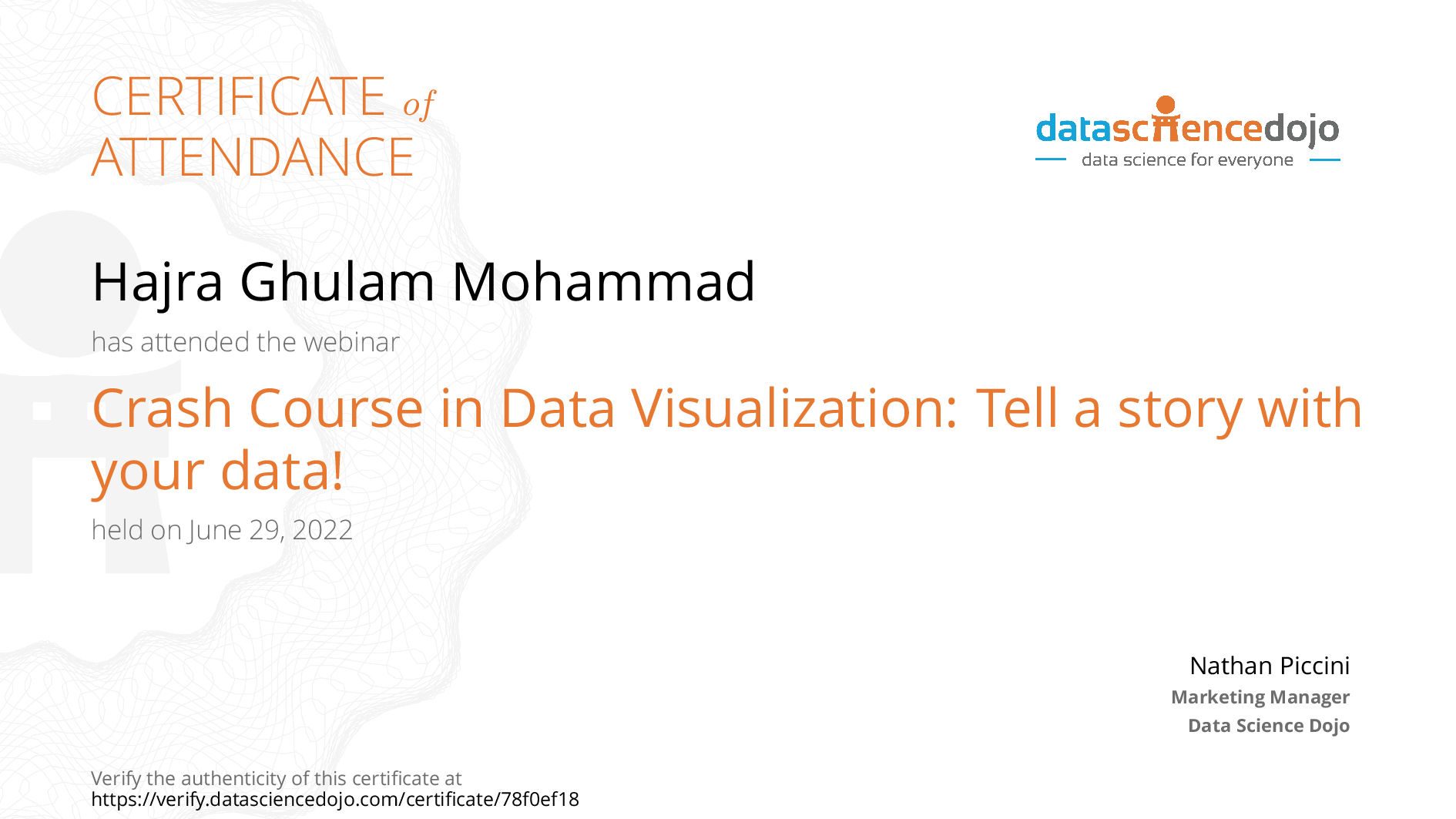 CERTIFICATE of ATTENDANCE

datasciencedojo
data science for everyone

Hajra Ghulam Mohammad

has attended the webinar

Crash Course in Data Visualization: Tell a story with your data!

held on June 29, 2022

Nathan Piccini
Marketing Manager
Data Science Dojo

Verify the authenticity of this certificate at
https://verify.datasciencedojo.com/certificate/78f0ef18